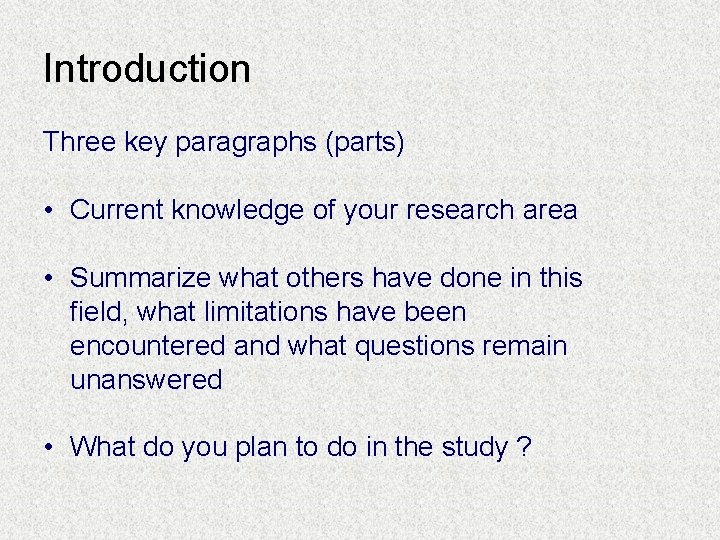 Introduction

Three key paragraphs (parts)

• Current knowledge of your research area

• Summarize what others have done in this field, what limitations have been encountered and what questions remain unanswered

• What do you plan to do in the study ?